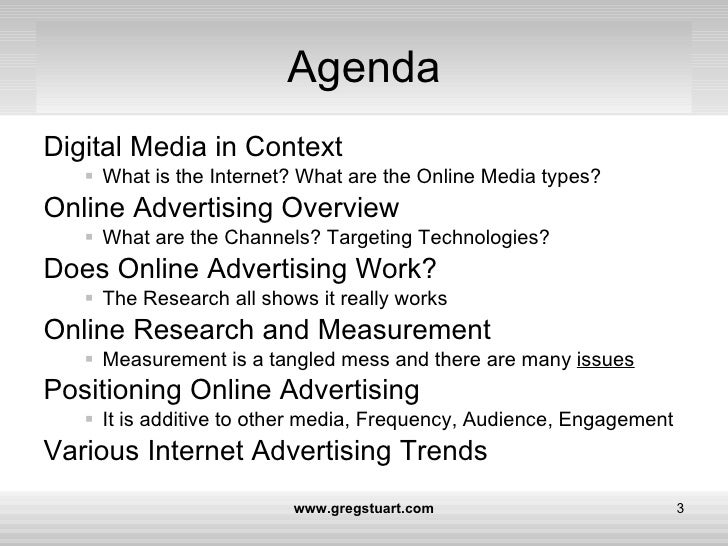 Agenda

Digital Media in Context
- What is the Internet? What are the Online Media types?

Online Advertising Overview
- What are the Channels? Targeting Technologies?

Does Online Advertising Work?
- The Research all shows it really works

Online Research and Measurement
- Measurement is a tangled mess and there are many issues

Positioning Online Advertising
- It is additive to other media, Frequency, Audience, Engagement

Various Internet Advertising Trends

www.gregstuart.com

3